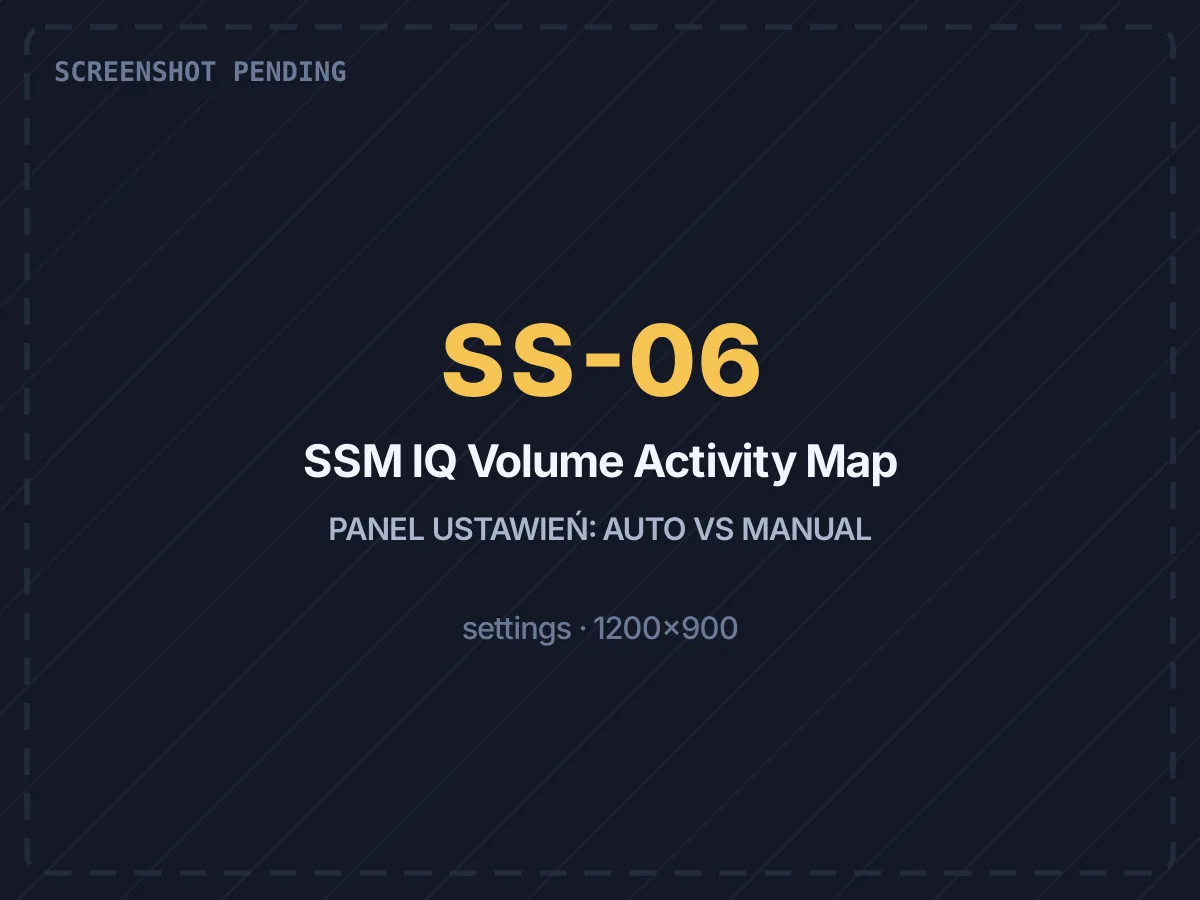 SCREENSHOT PENDING

SS-06

SSM IQ Volume Activity Map

PANEL USTAWIEŃ: AUTO VS MANUAL

settings · 1200×900